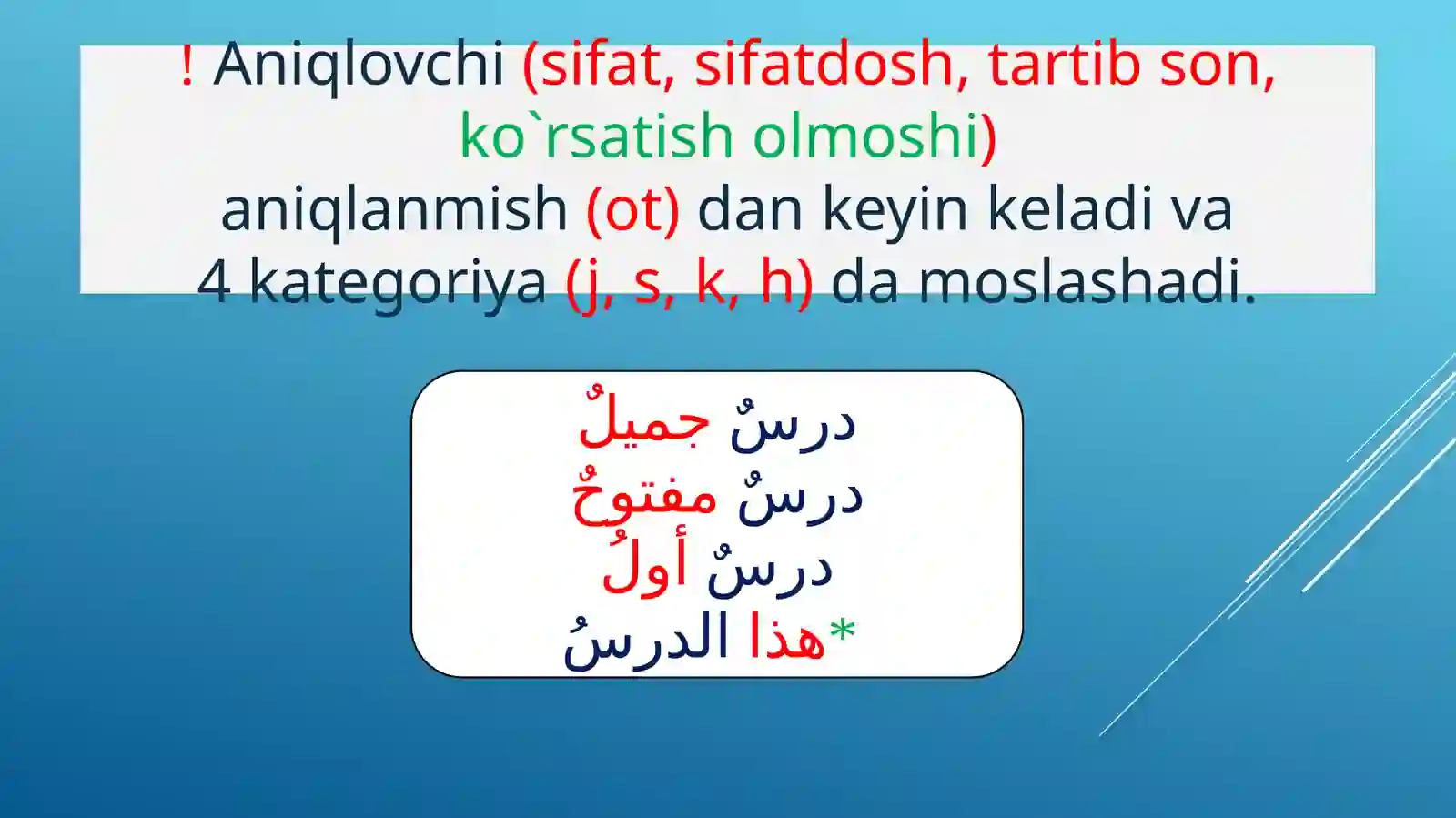 ! Aniqlovchi (sifat, sifatdosh, tartib son, ko`rsatish olmoshi)
aniqlanmish (ot) dan keyin keladi va
4 kategoriya (j, s, k, h) da moslashadi.

درسٌ جميلٌ
درسٌ مفتوحٌ
درسٌ أولُ
*هذا الدرسُ